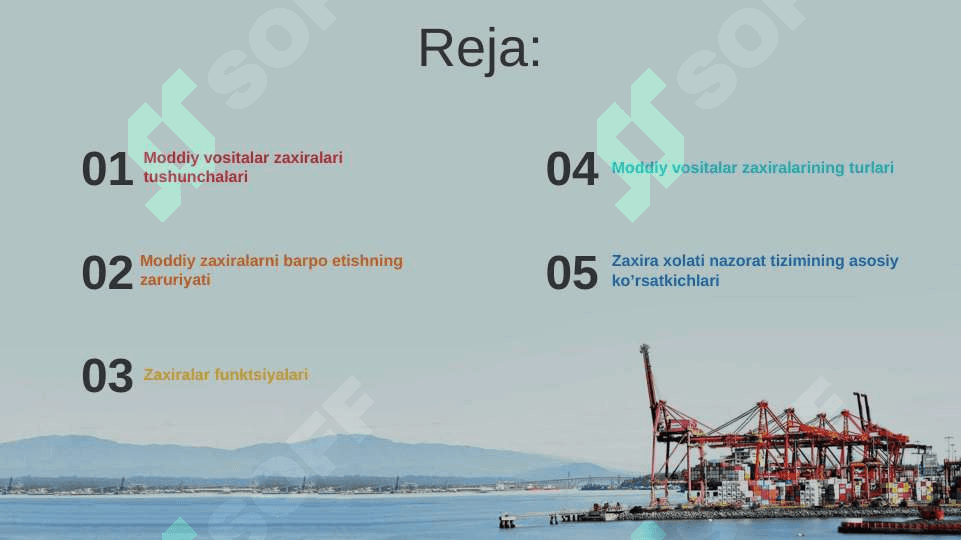 Reja:

01 Moddiy vositalar zaxiralari tushunchalari

02 Moddiy zaxiralarni barpo etishning zaruriyati

03 Zaxiralar funktsiyalari

04 Moddiy vositalar zaxiralarining turlari

05 Zaxira xolati nazorat tizimining asosiy ko'rsatkichlari